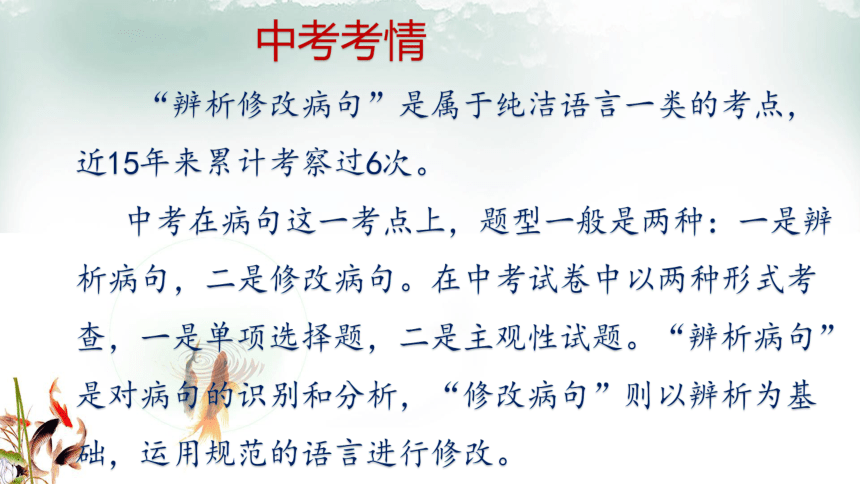 中考考情

“辨析修改病句”是属于纯洁语言一类的考点，近15年来累计考察过6次。

中考在病句这一考点上，题型一般是两种：一是辨析病句，二是修改病句。在中考试卷中以两种形式考查，一是单项选择题，二是主观性试题。“辨析病句”是对病句的识别和分析，“修改病句”则以辨析为基础，运用规范的语言进行修改。